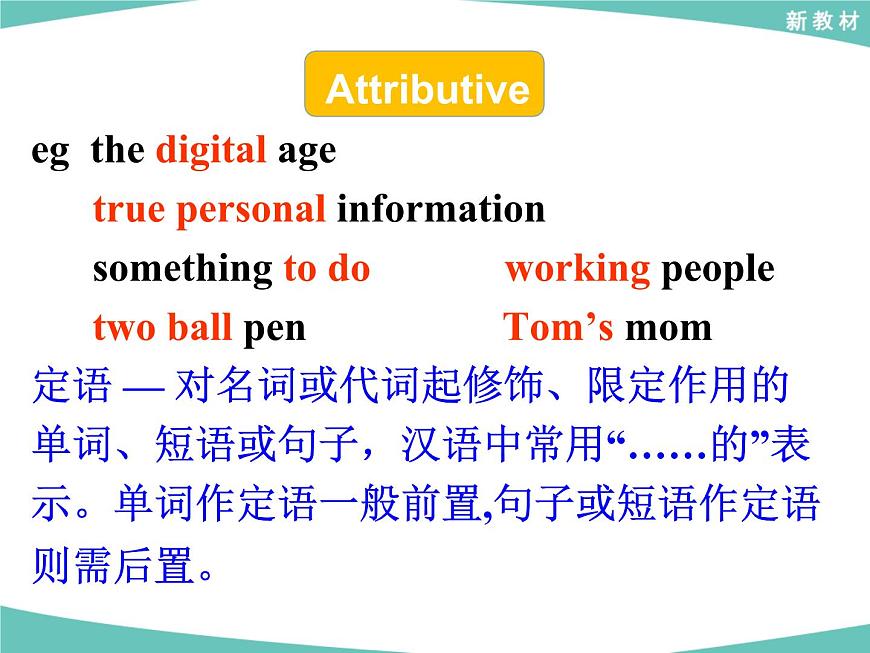 新教材

Attributive

eg the digital age

true personal information

something to do working people

two ball pen Tom’s mom

定语 — 对名词或代词起修饰、限定作用的单词、短语或句子，汉语中常用“……的”表示。单词作定语一般前置,句子或短语作定语则需后置。